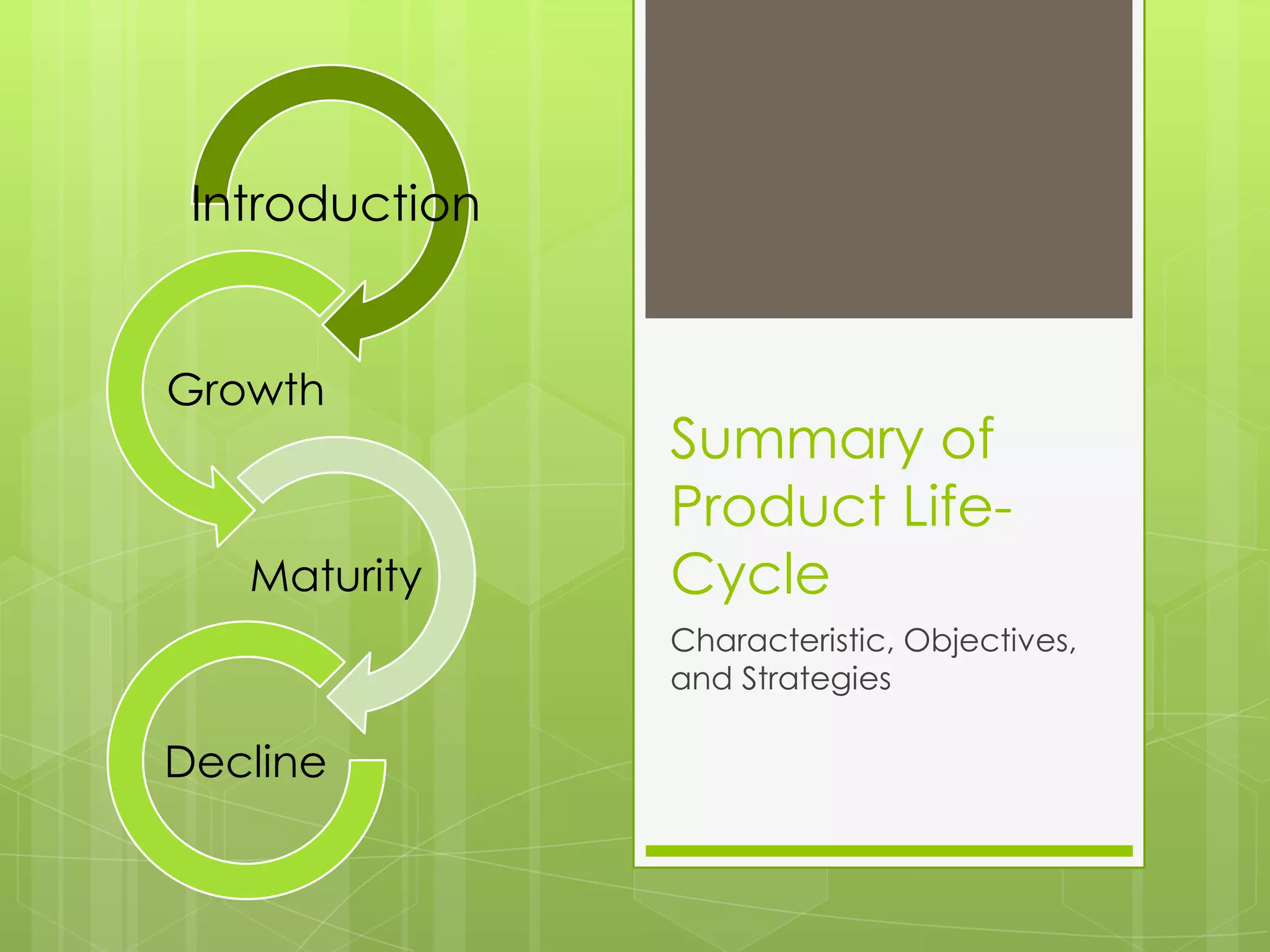 Introduction

Growth

Maturity

Decline

Summary of Product Life-Cycle

Characteristic, Objectives, and Strategies